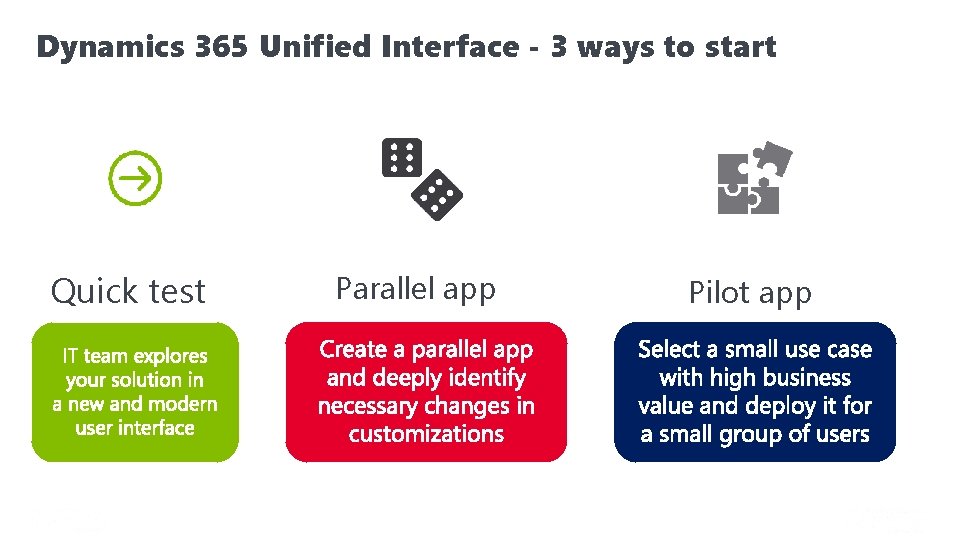 Dynamics 365 Unified Interface - 3 ways to start

Quick test

IT team explores your solution in a new and modern user interface

Parallel app

Create a parallel app and deeply identify necessary changes in customizations

Pilot app

Select a small use case with high business value and deploy it for a small group of users